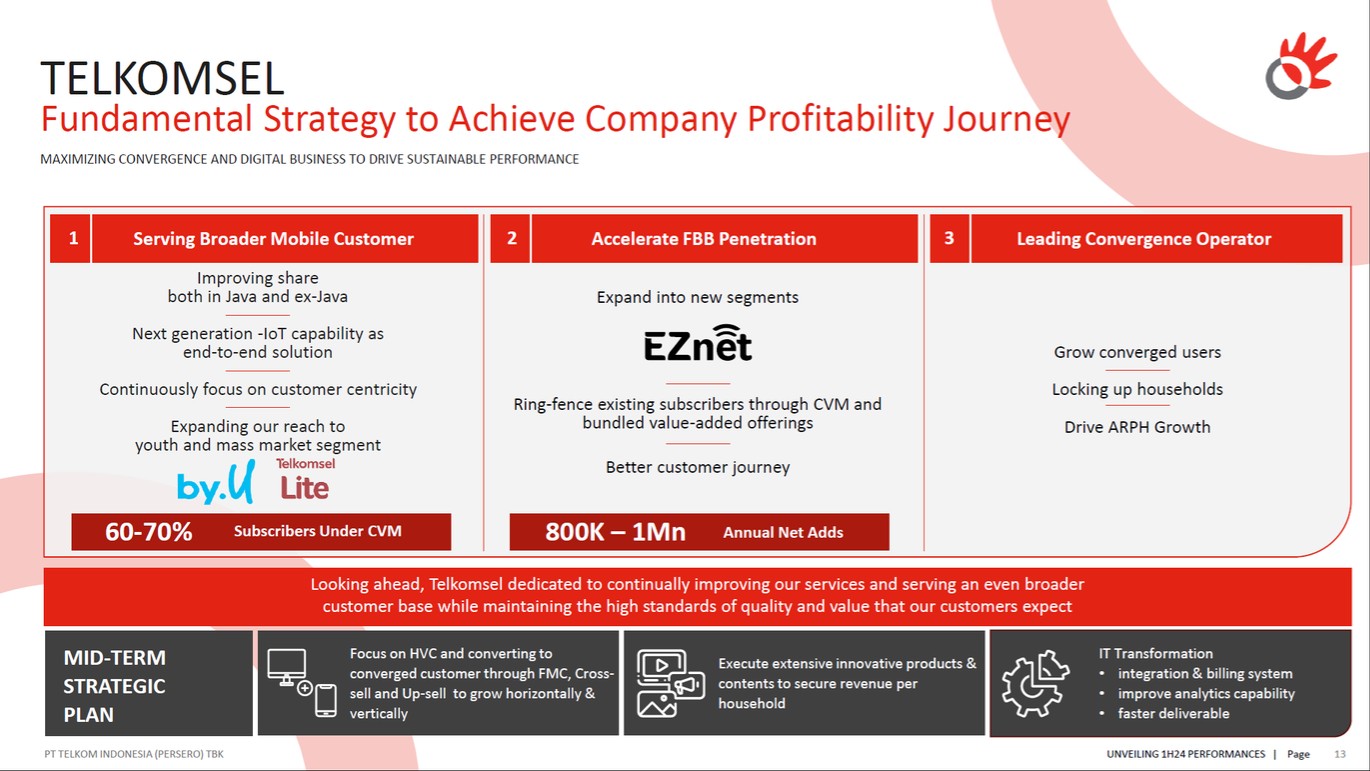 TELKOMSEL
Fundamental Strategy to Achieve Company Profitability Journey

MAXIMIZING CONVERGENCE AND DIGITAL BUSINESS TO DRIVE SUSTAINABLE PERFORMANCE

1 Serving Broader Mobile Customer

Improving share both in Java and ex-Java

Next generation -IoT capability as end-to-end solution

Continuously focus on customer centricity

Expanding our reach to youth and mass market segment

by.U Telkomsel Lite

60-70% Subscribers Under CVM

2 Accelerate FBB Penetration

Expand into new segments

EZnet

Ring-fence existing subscribers through CVM and bundled value-added offerings

Better customer journey

800K – 1Mn Annual Net Adds

3 Leading Convergence Operator

Grow converged users

Locking up households

Drive ARPH Growth

Looking ahead, Telkomsel dedicated to continually improving our services and serving an even broader customer base while maintaining the high standards of quality and value that our customers expect

MID-TERM STRATEGIC PLAN

Focus on HVC and converting to converged customer through FMC, Cross-sell and Up-sell to grow horizontally & vertically

Execute extensive innovative products & contents to secure revenue per household

IT Transformation
• integration & billing system
• improve analytics capability
• faster deliverable

PT TELKOM INDONESIA (PERSERO) TBK

UNVEILING 1H24 PERFORMANCES | Page 13